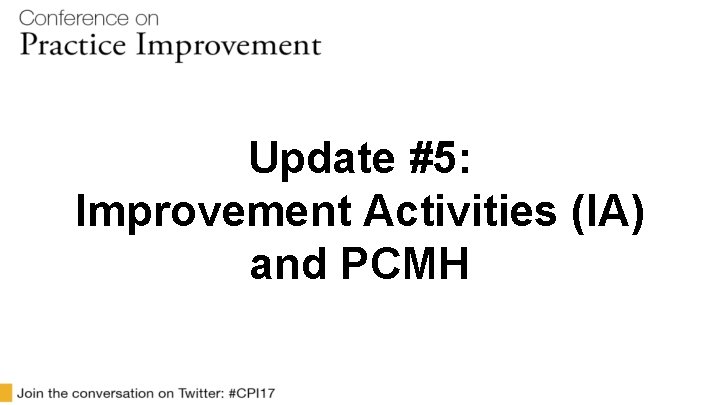 Conference on
Practice Improvement

Update #5:
Improvement Activities (IA)
and PCMH

Join the conversation on Twitter: #CPI17